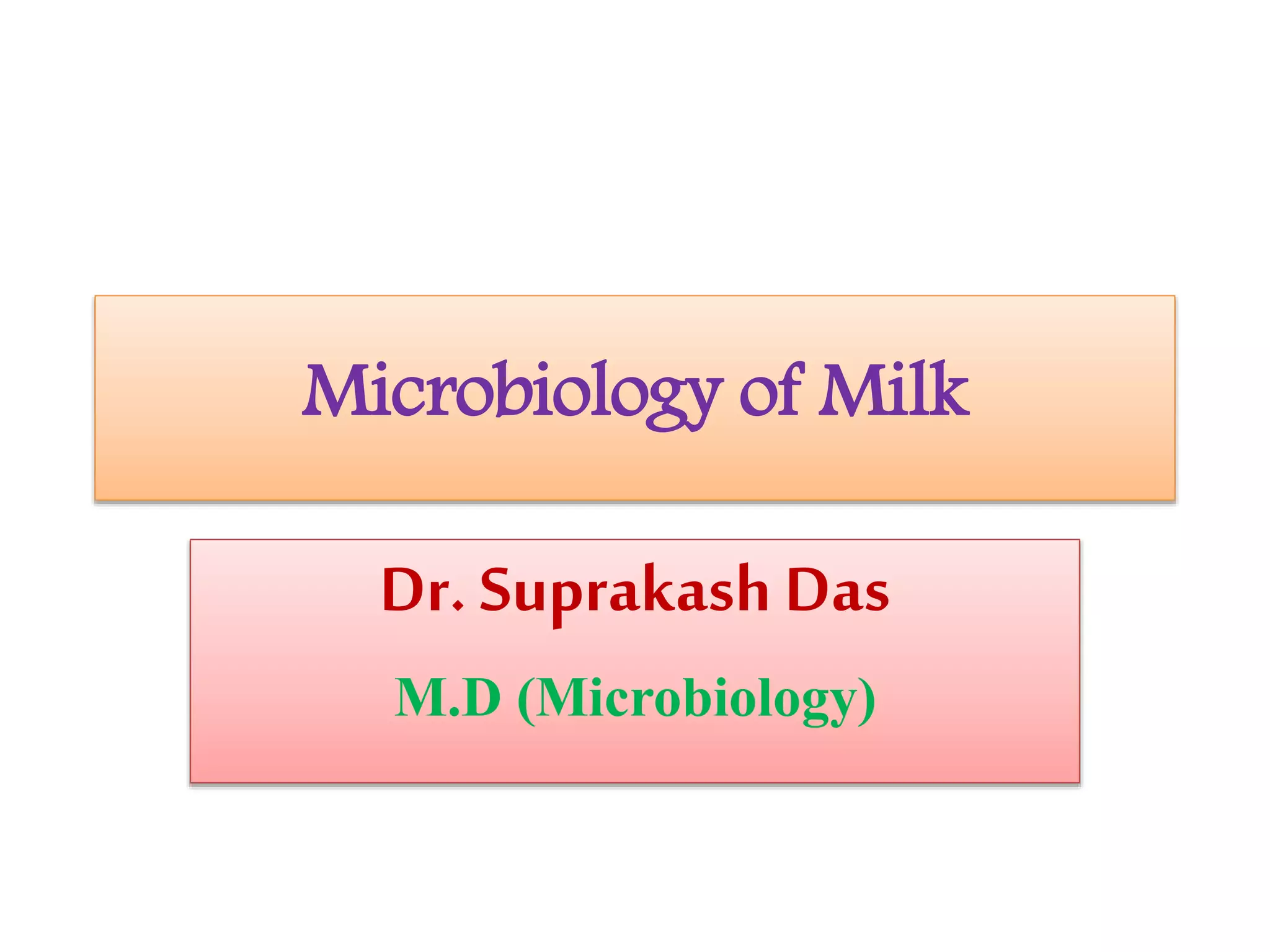 Microbiology of Milk

Dr. Suprakash Das

M.D (Microbiology)